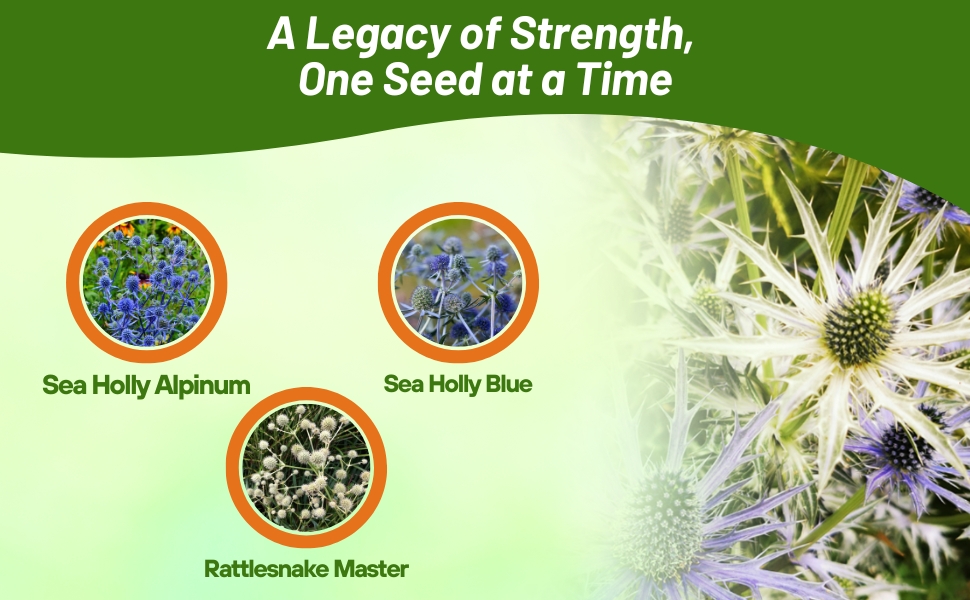 A Legacy of Strength, One Seed at a Time

Sea Holly Alpinum

Sea Holly Blue

Rattlesnake Master